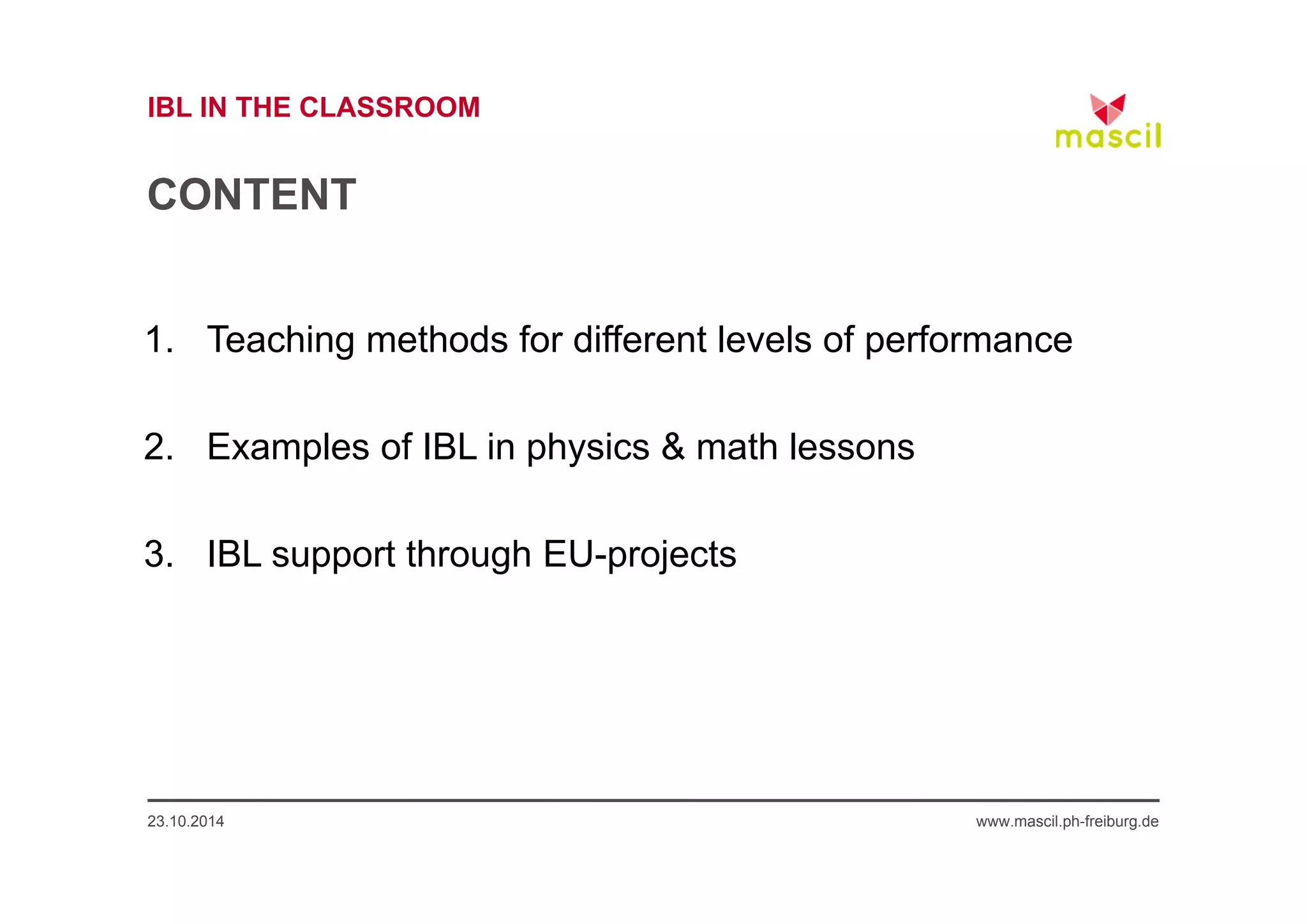 IBL IN THE CLASSROOM

mascil

CONTENT

1. Teaching methods for different levels of performance

2. Examples of IBL in physics & math lessons

3. IBL support through EU-projects

23.10.2014

www.mascil.ph-freiburg.de